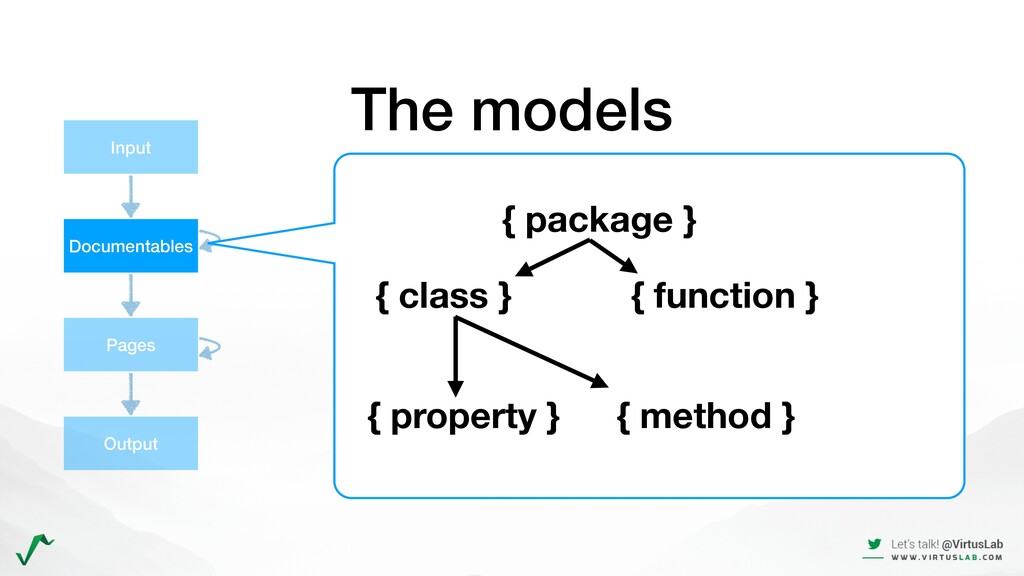 The models

Input

Documentables

Pages

Output

{ package }

{ class }

{ function }

{ property }

{ method }

Let's talk! @VirtusLab
WWW.VIRTUSLAB.COM